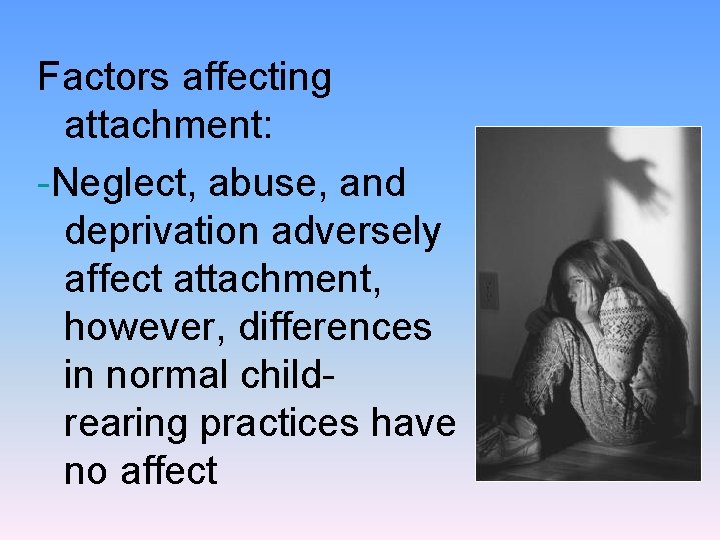 Factors affecting attachment:

-Neglect, abuse, and deprivation adversely affect attachment, however, differences in normal child-rearing practices have no affect